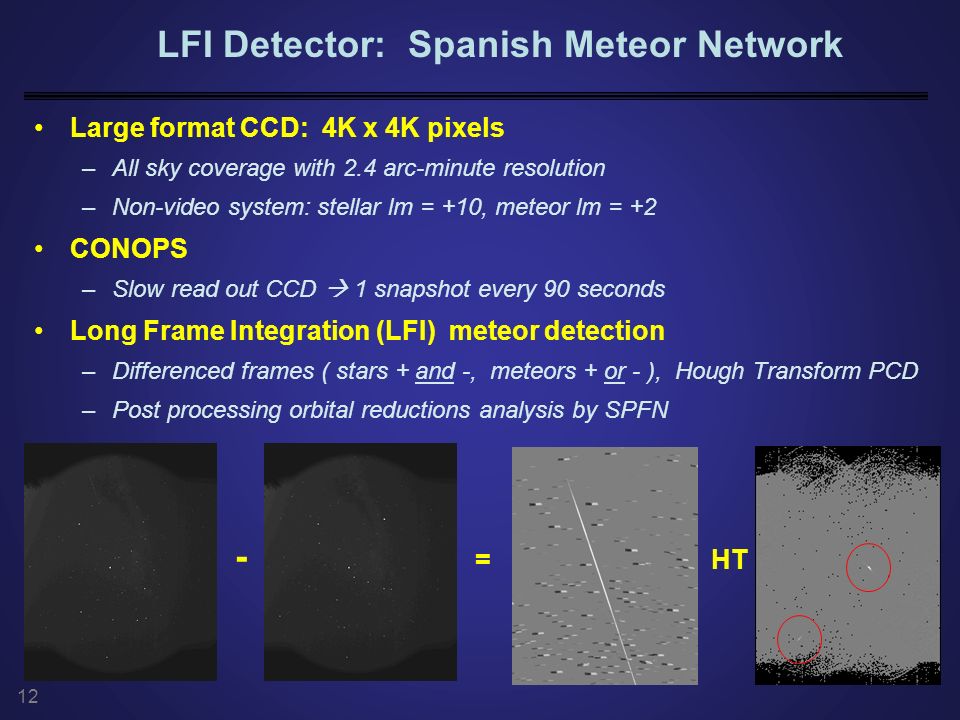 LFI Detector: Spanish Meteor Network

• Large format CCD: 4K x 4K pixels
– All sky coverage with 2.4 arc-minute resolution
– Non-video system: stellar lm = +10, meteor lm = +2

• CONOPS
– Slow read out CCD → 1 snapshot every 90 seconds

• Long Frame Integration (LFI) meteor detection
– Differenced frames ( stars + and -, meteors + or - ), Hough Transform PCD
– Post processing orbital reductions analysis by SPFN

-

=

HT

12